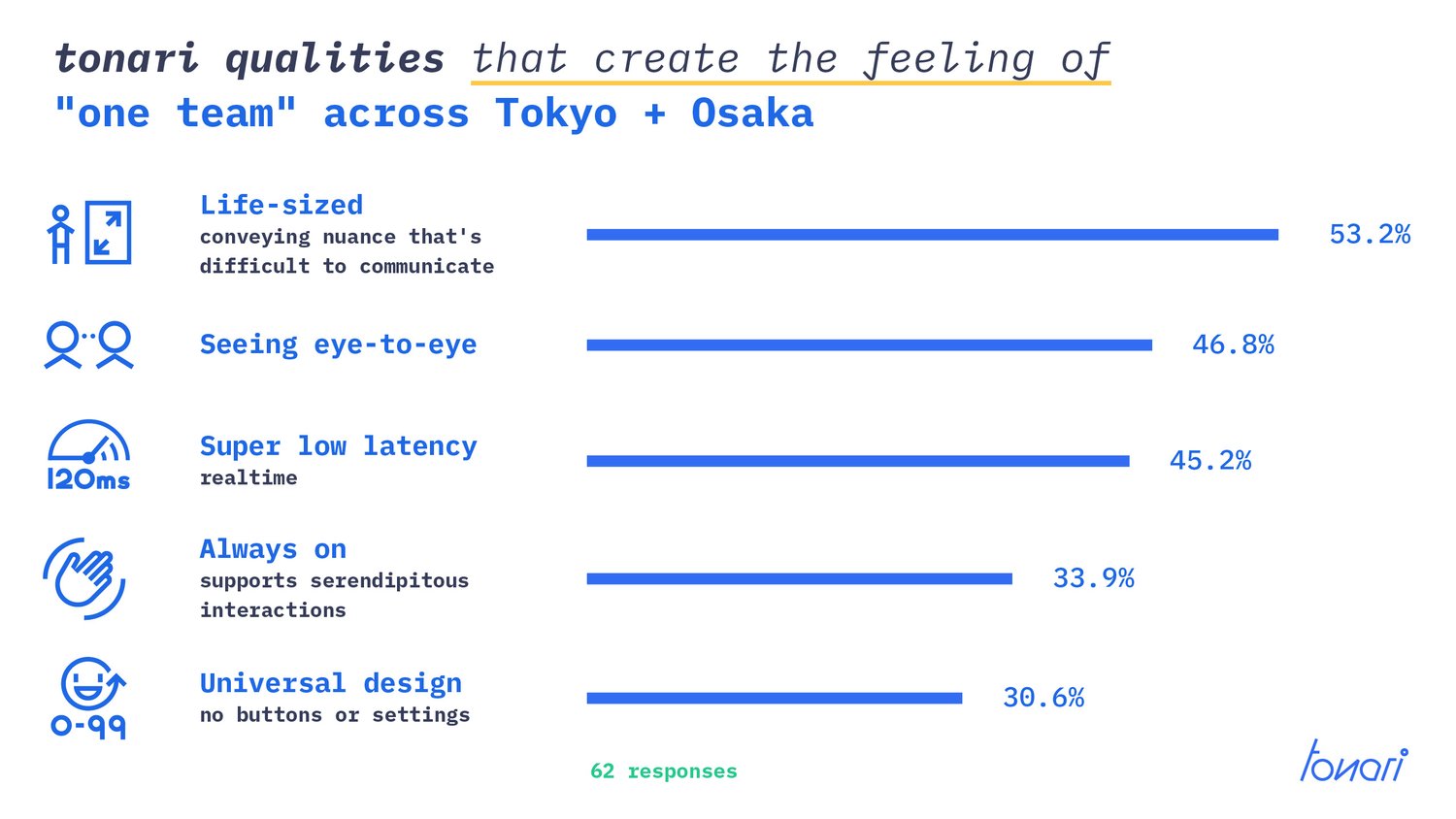 tonari qualities that create the feeling of "one team" across Tokyo + Osaka

Life-sized
conveying nuance that's difficult to communicate
53.2%

Seeing eye-to-eye
46.8%

120ms
Super low latency
realtime
45.2%

Always on
supports serendipitous interactions
33.9%

0-99
Universal design
no buttons or settings
30.6%

62 responses

tonari